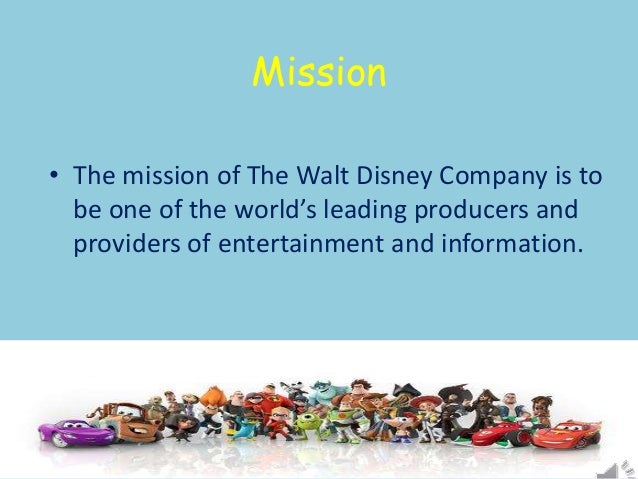 Mission

• The mission of The Walt Disney Company is to be one of the world's leading producers and providers of entertainment and information.